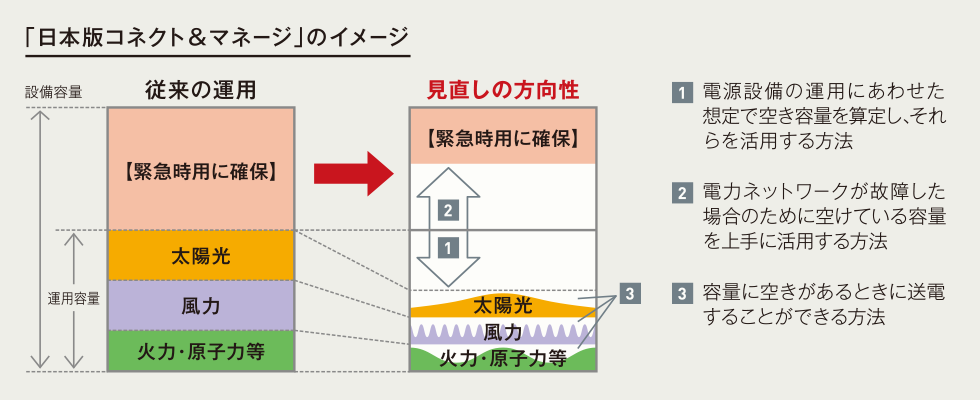 「日本版コネクト＆マネージ」のイメージ

設備容量

運用容量

従来の運用

【緊急時用に確保】

太陽光

風力

火力・原子力等

見直しの方向性

【緊急時用に確保】

2

1

太陽光

風力

火力・原子力等

3

1 電源設備の運用にあわせた想定で空き容量を算定し、それらを活用する方法

2 電力ネットワークが故障した場合のために空けている容量を上手に活用する方法

3 容量に空きがあるときに送電することができる方法